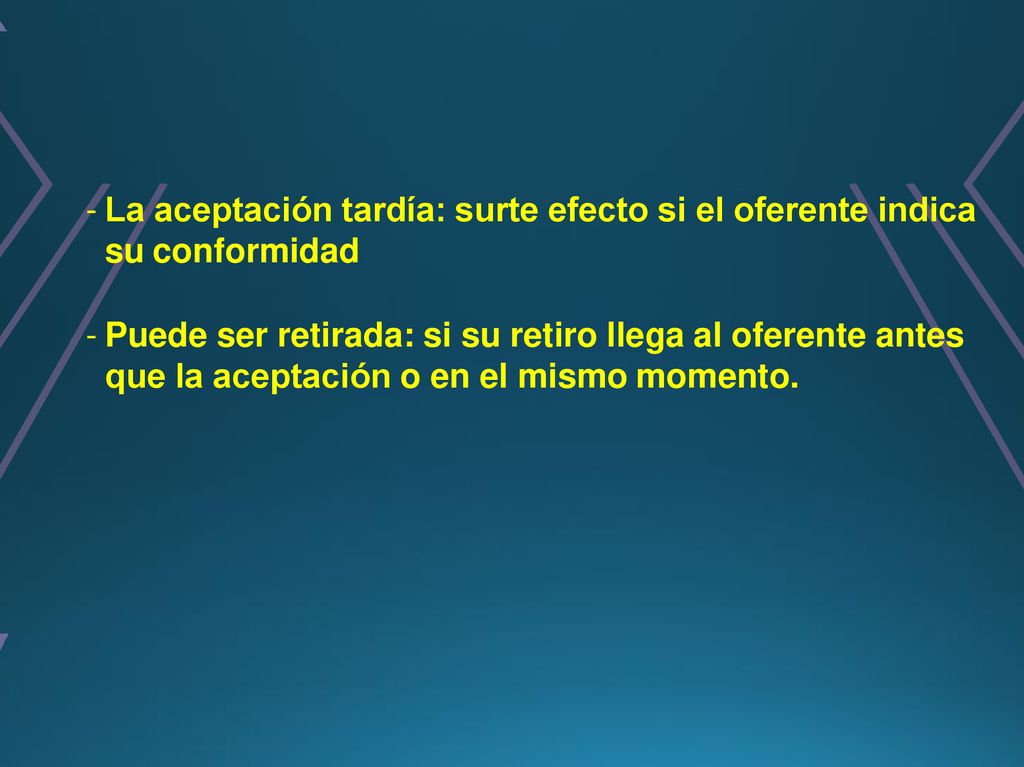 - La aceptación tardía: surte efecto si el oferente indica su conformidad

- Puede ser retirada: si su retiro llega al oferente antes que la aceptación o en el mismo momento.